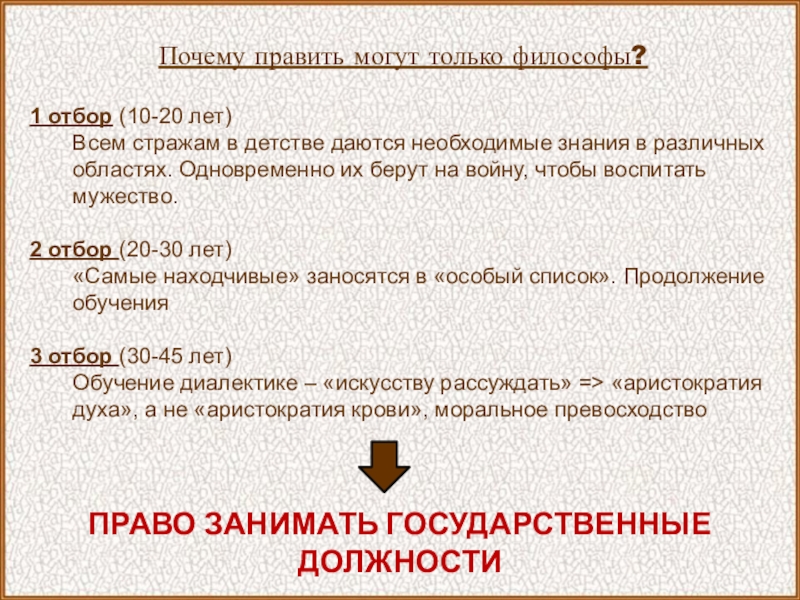 Почему править могут только философы?

1 отбор (10-20 лет)
Всем стражам в детстве даются необходимые знания в различных областях. Одновременно их берут на войну, чтобы воспитать мужество.

2 отбор (20-30 лет)
«Самые находчивые» заносятся в «особый список». Продолжение обучения

3 отбор (30-45 лет)
Обучение диалектике – «искусству рассуждать» => «аристократия духа», а не «аристократия крови», моральное превосходство

ПРАВО ЗАНИМАТЬ ГОСУДАРСТВЕННЫЕ ДОЛЖНОСТИ